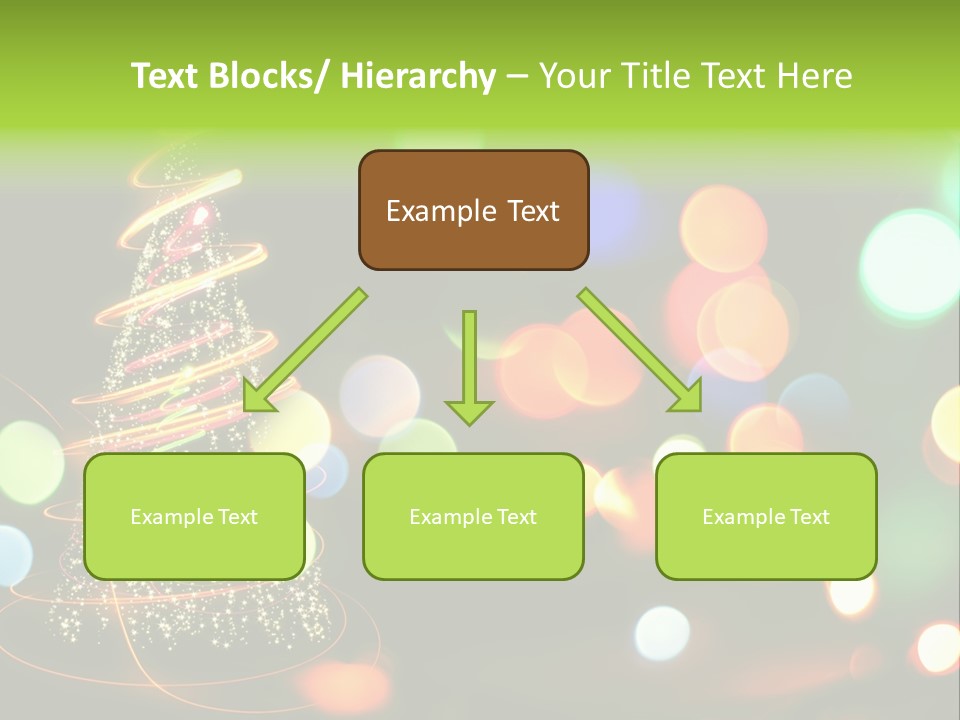 Text Blocks/ Hierarchy – Your Title Text Here

Example Text

Example Text

Example Text

Example Text